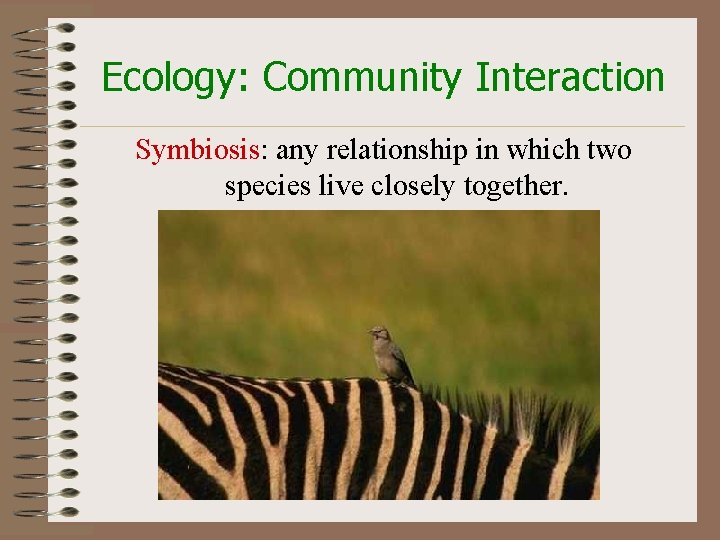 Ecology: Community Interaction

Symbiosis: any relationship in which two species live closely together.